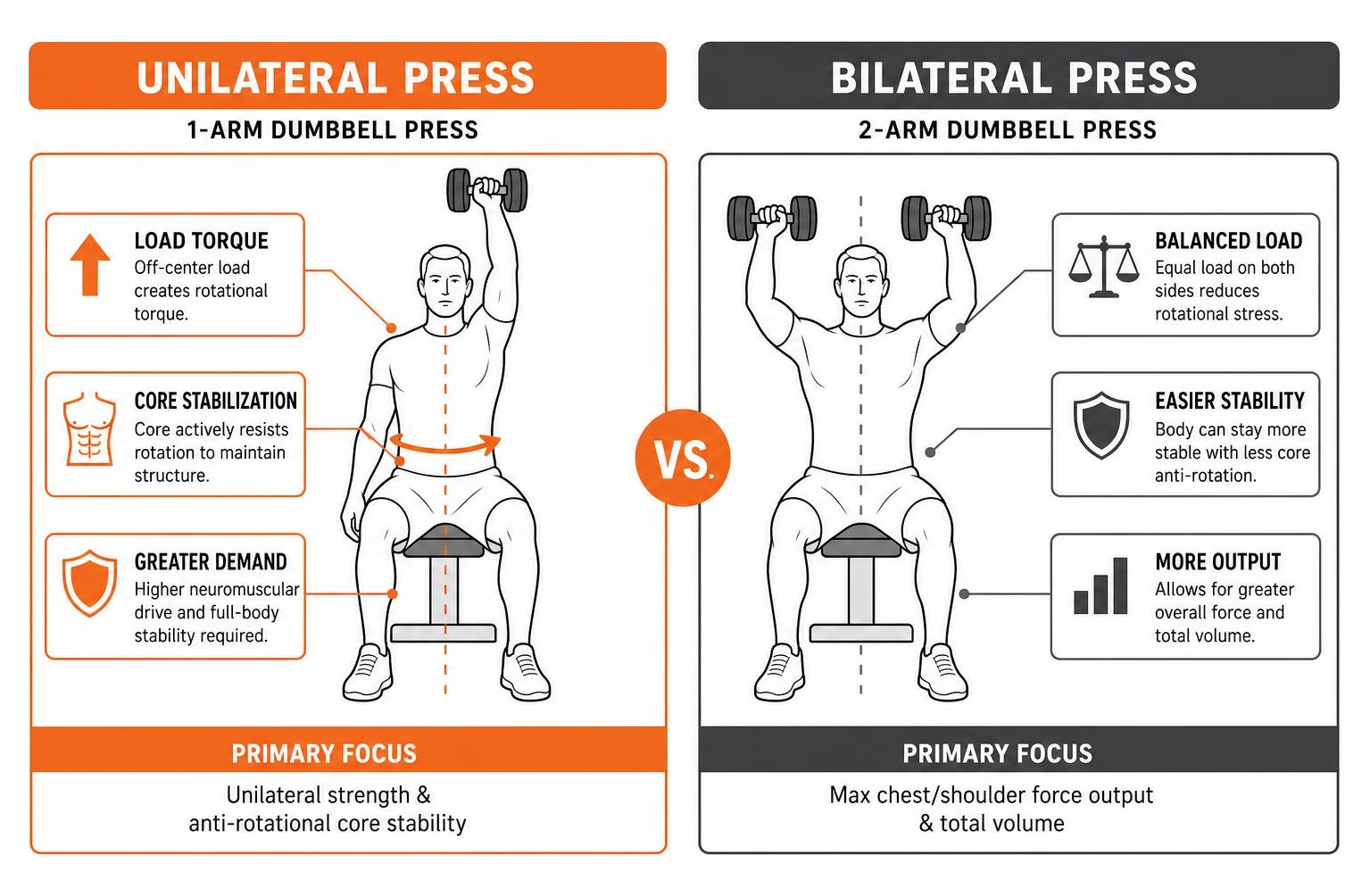 UNILATERAL PRESS

1-ARM DUMBBELL PRESS

LOAD TORQUE
Off-center load creates rotational torque.

CORE STABILIZATION
Core actively resists rotation to maintain structure.

GREATER DEMAND
Higher neuromuscular drive and full-body stability required.

PRIMARY FOCUS
Unilateral strength & anti-rotational core stability

VS.

BILATERAL PRESS

2-ARM DUMBBELL PRESS

BALANCED LOAD
Equal load on both sides reduces rotational stress.

EASIER STABILITY
Body can stay more stable with less core anti-rotation.

MORE OUTPUT
Allows for greater overall force and total volume.

PRIMARY FOCUS
Max chest/shoulder force output & total volume